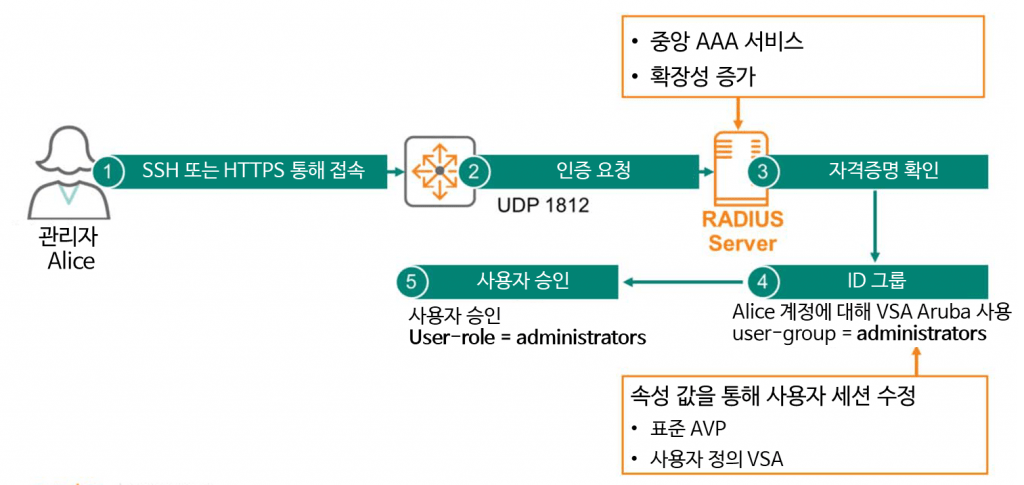 • 중앙 AAA 서비스
• 확장성 증가

관리자
Alice

1 SSH 또는 HTTPS 통해 접속

2 인증 요청

UDP 1812

RADIUS
Server

3 자격증명 확인

4 ID 그룹

Alice 계정에 대해 VSA Aruba 사용
user-group = administrators

5 사용자 승인

사용자 승인
User-role = administrators

속성 값을 통해 사용자 세션 수정
• 표준 AVP
• 사용자 정의 VSA